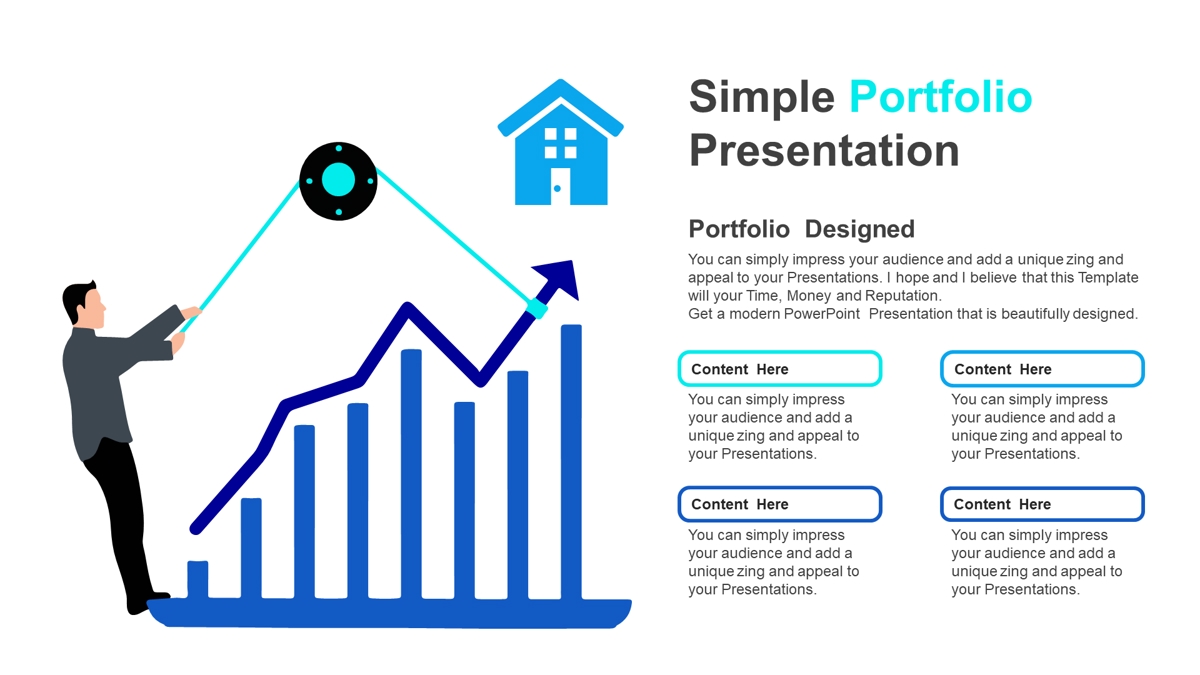 Simple Portfolio Presentation

Portfolio Designed

You can simply impress your audience and add a unique zing and appeal to your Presentations. I hope and I believe that this Template will your Time, Money and Reputation.
Get a modern PowerPoint Presentation that is beautifully designed.

Content Here

You can simply impress your audience and add a unique zing and appeal to your Presentations.

Content Here

You can simply impress your audience and add a unique zing and appeal to your Presentations.

Content Here

You can simply impress your audience and add a unique zing and appeal to your Presentations.

Content Here

You can simply impress your audience and add a unique zing and appeal to your Presentations.